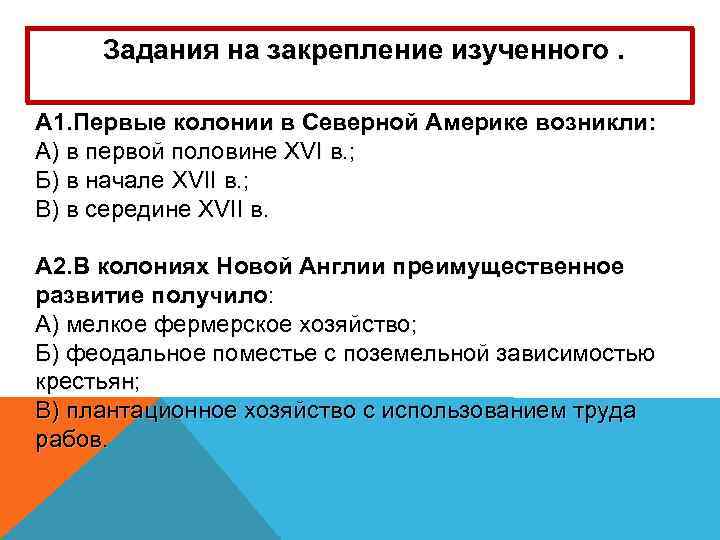 Задания на закрепление изученного .

А1.Первые колонии в Северной Америке возникли:
А) в первой половине XVI в.;
Б) в начале XVII в.;
В) в середине XVII в.

А2.В колониях Новой Англии преимущественное развитие получило:
А) мелкое фермерское хозяйство;
Б) феодальное поместье с поземельной зависимостью крестьян;
В) плантационное хозяйство с использованием труда рабов.